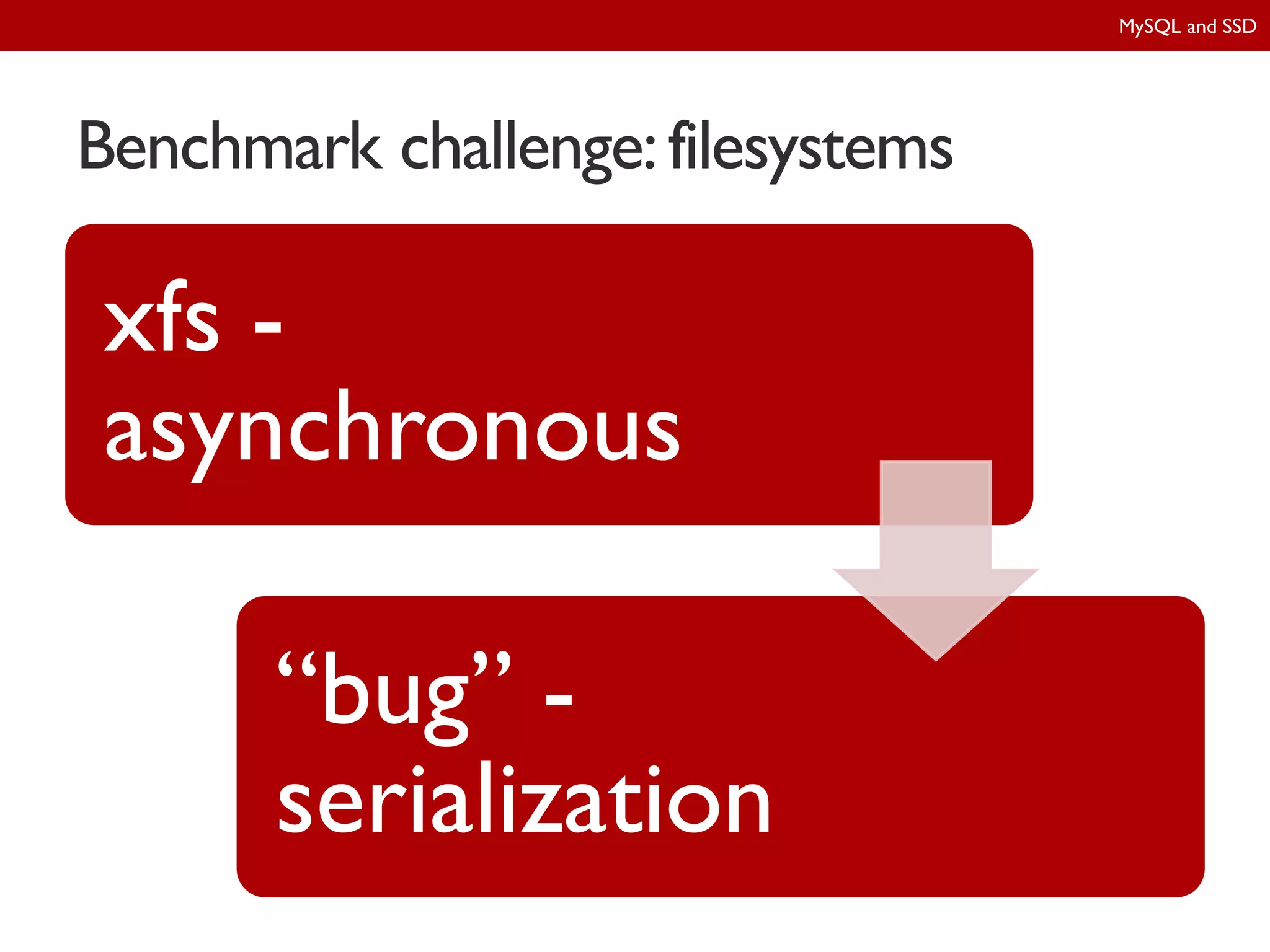 MySQL and SSD

Benchmark challenge: filesystems

xfs - asynchronous

“bug” - serialization